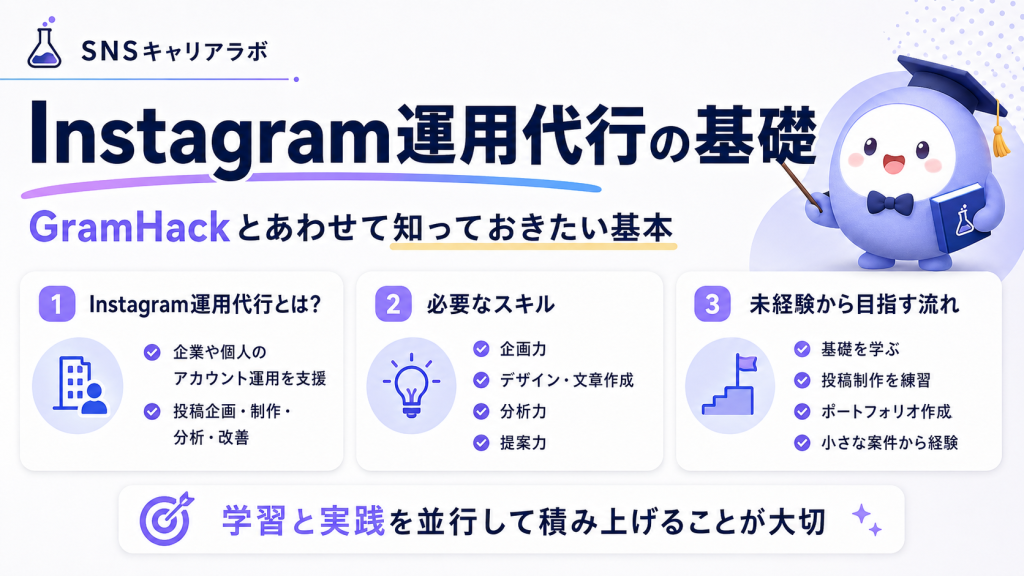 SNSキャリアラボ

Instagram運用代行の基礎

GramHackとあわせて知っておきたい基本

1 Instagram運用代行とは?

企業や個人のアカウント運用を支援

投稿企画・制作・分析・改善

2 必要なスキル

企画力

デザイン・文章作成

分析力

提案力

3 未経験から目指す流れ

基礎を学ぶ

投稿制作を練習

ポートフォリオ作成

小さな案件から経験

学習と実践を並行して積み上げることが大切